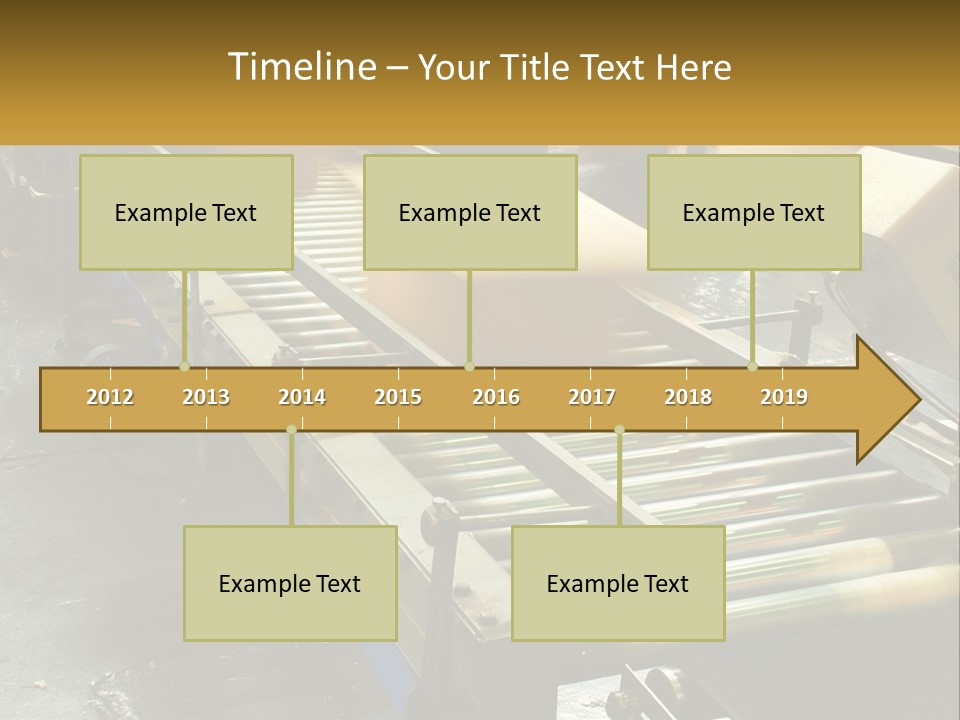 Timeline – Your Title Text Here

Example Text

Example Text

Example Text

2012 2013 2014 2015 2016 2017 2018 2019

Example Text

Example Text